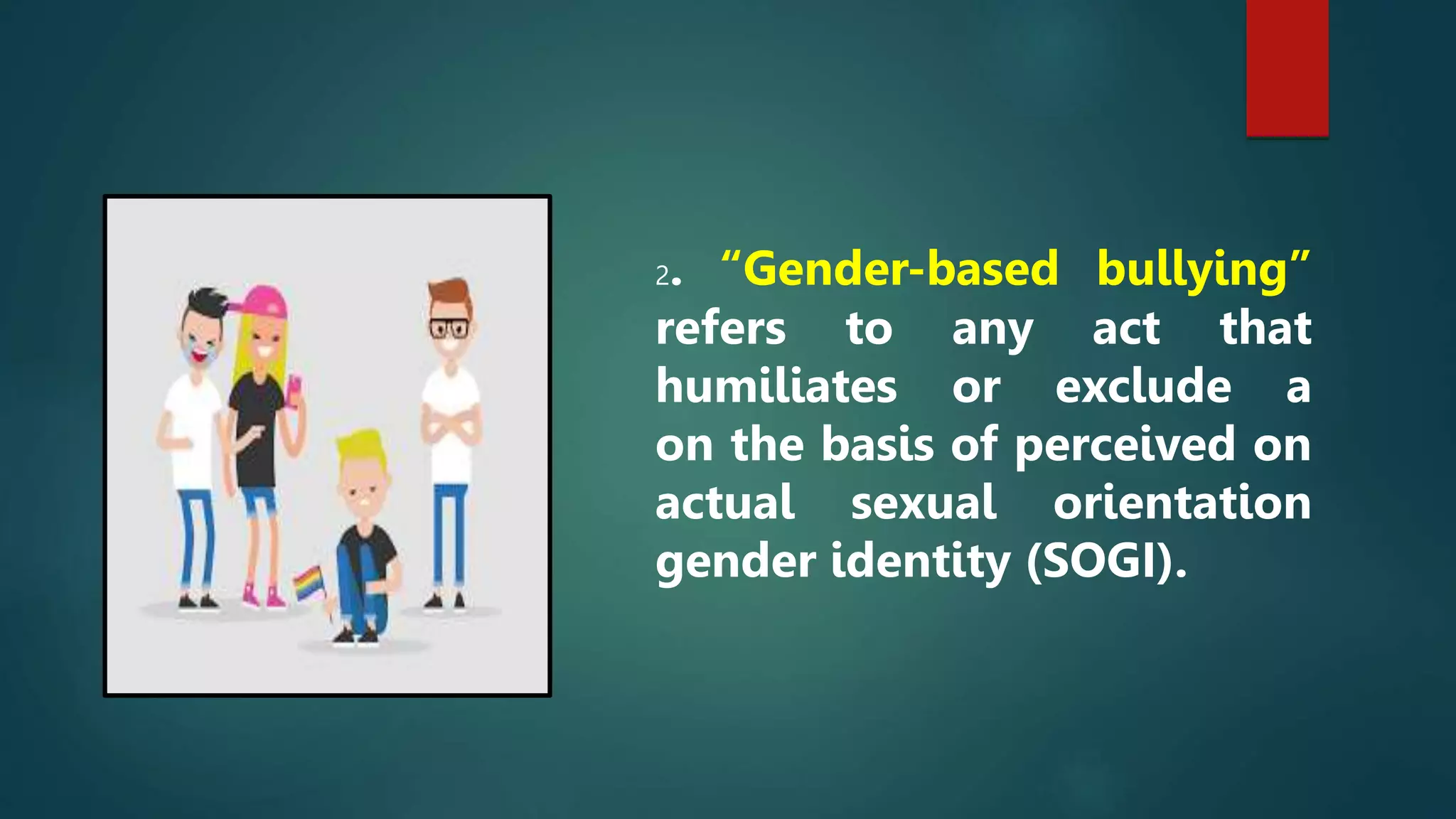 2. “Gender-based bullying” refers to any act that humiliates or exclude a on the basis of perceived on actual sexual orientation gender identity (SOGI).